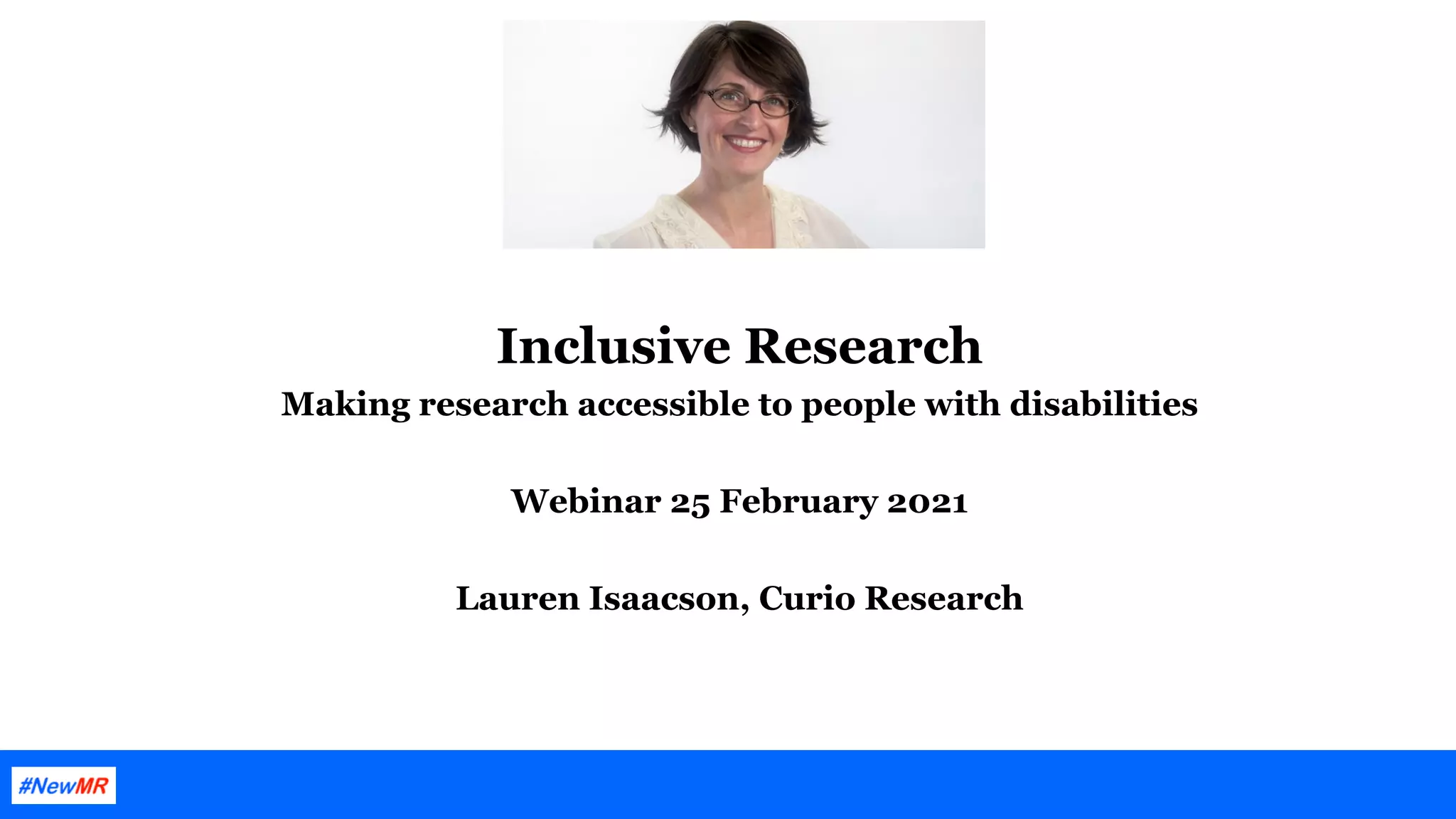 Inclusive Research
Making research accessible to people with disabilities

Webinar 25 February 2021

Lauren Isaacson, Curio Research

#NewMR